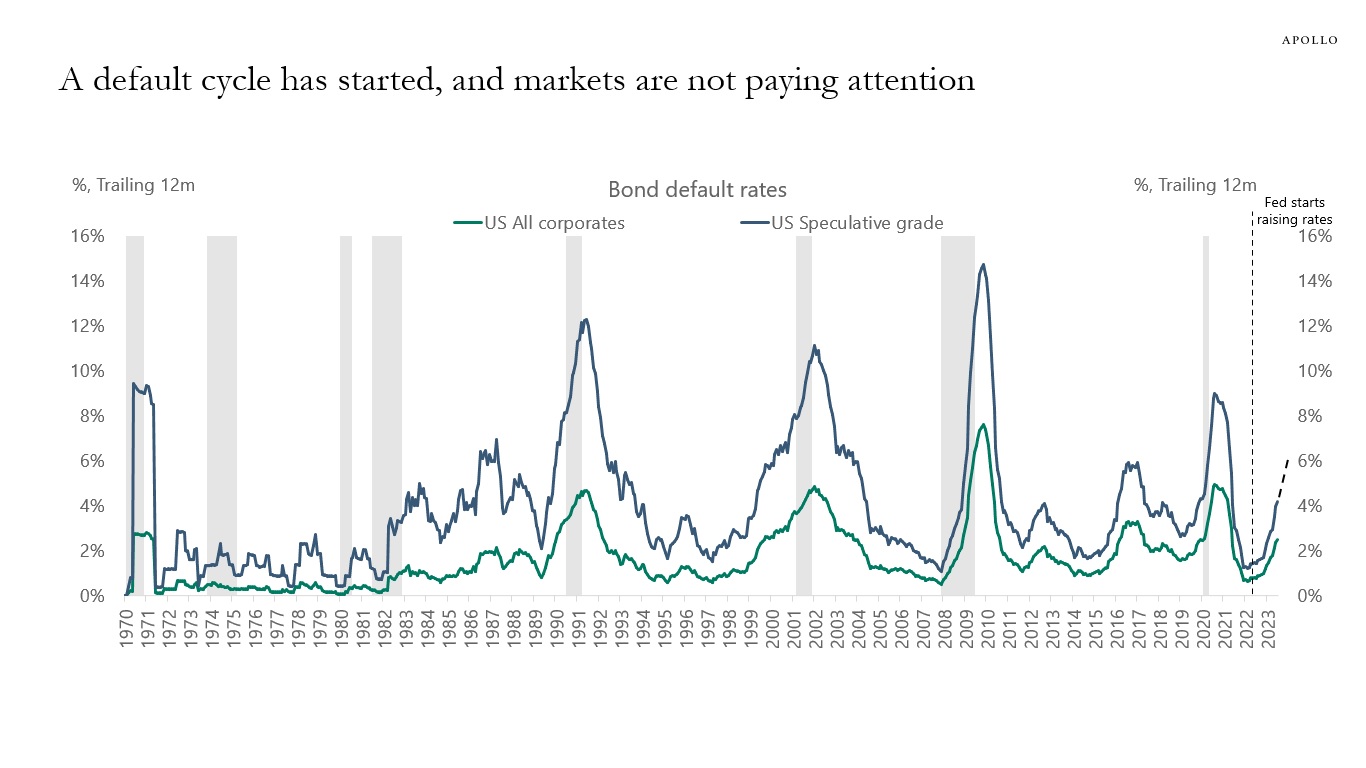 APOLLO

A default cycle has started, and markets are not paying attention

%, Trailing 12m

Bond default rates

%, Trailing 12m

Fed starts raising rates

US All corporates

US Speculative grade

16%
14%
12%
10%
8%
6%
4%
2%
0%

16%
14%
12%
10%
8%
6%
4%
2%
0%

1970 1971 1972 1973 1974 1975 1976 1977 1978 1979 1980 1981 1982 1983 1984 1985 1986 1987 1988 1989 1990 1991 1992 1993 1994 1995 1996 1997 1998 1999 2000 2001 2002 2003 2004 2005 2006 2007 2008 2009 2010 2011 2012 2013 2014 2015 2016 2017 2018 2019 2020 2021 2022 2023